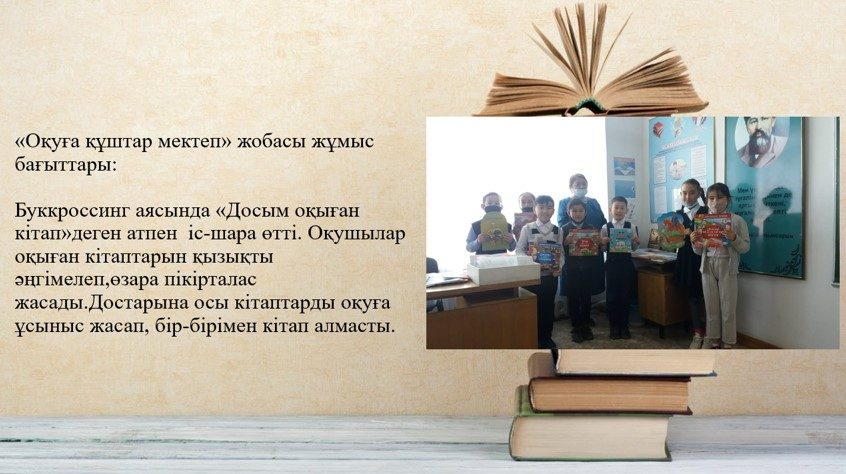 «Оқуға құштар мектеп» жобасы жұмыс бағыттары:

Буккроссинг аясында «Досым оқыған кітап»деген атпен іс-шара өтті. Оқушылар оқыған кітаптарын қызықты әңгімелеп,өзара пікірталас жасады.Достарына осы кітаптарды оқуға ұсыныс жасап, бір-бірімен кітап алмасты.